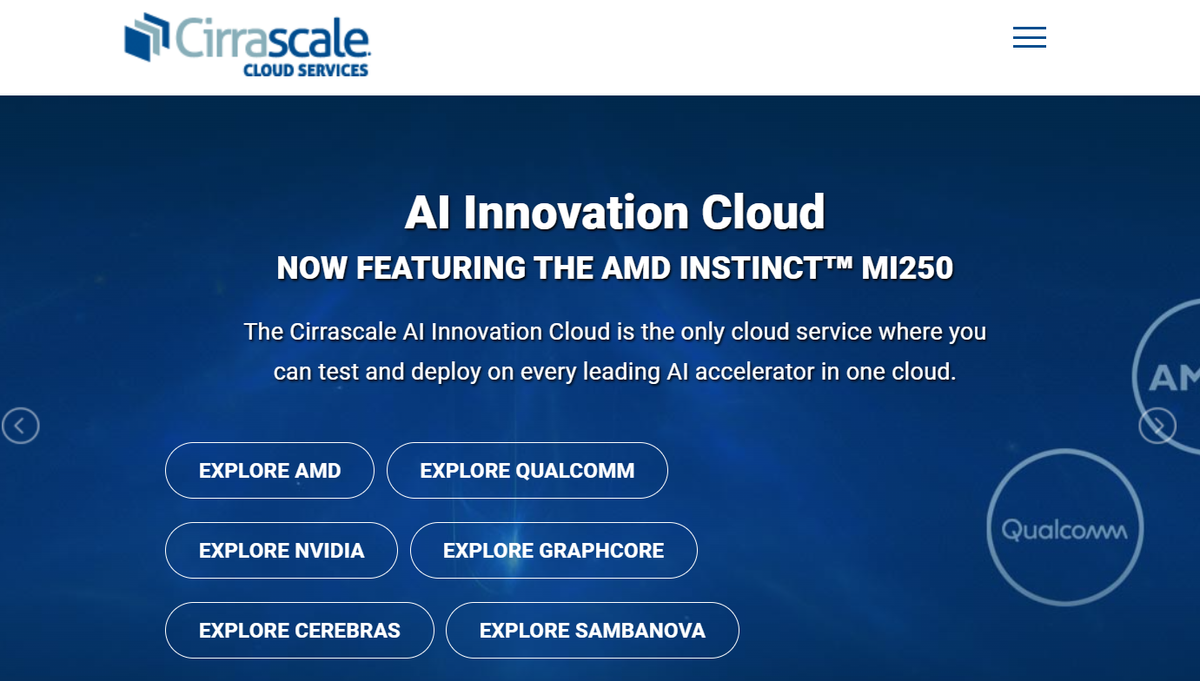 Cirrascale
CLOUD SERVICES

AI Innovation Cloud

NOW FEATURING THE AMD INSTINCT™ MI250

The Cirrascale AI Innovation Cloud is the only cloud service where you can test and deploy on every leading AI accelerator in one cloud.

EXPLORE AMD
EXPLORE QUALCOMM
EXPLORE NVIDIA
EXPLORE GRAPHCORE
EXPLORE CEREBRAS
EXPLORE SAMBANOVA

AM

Qualcomm